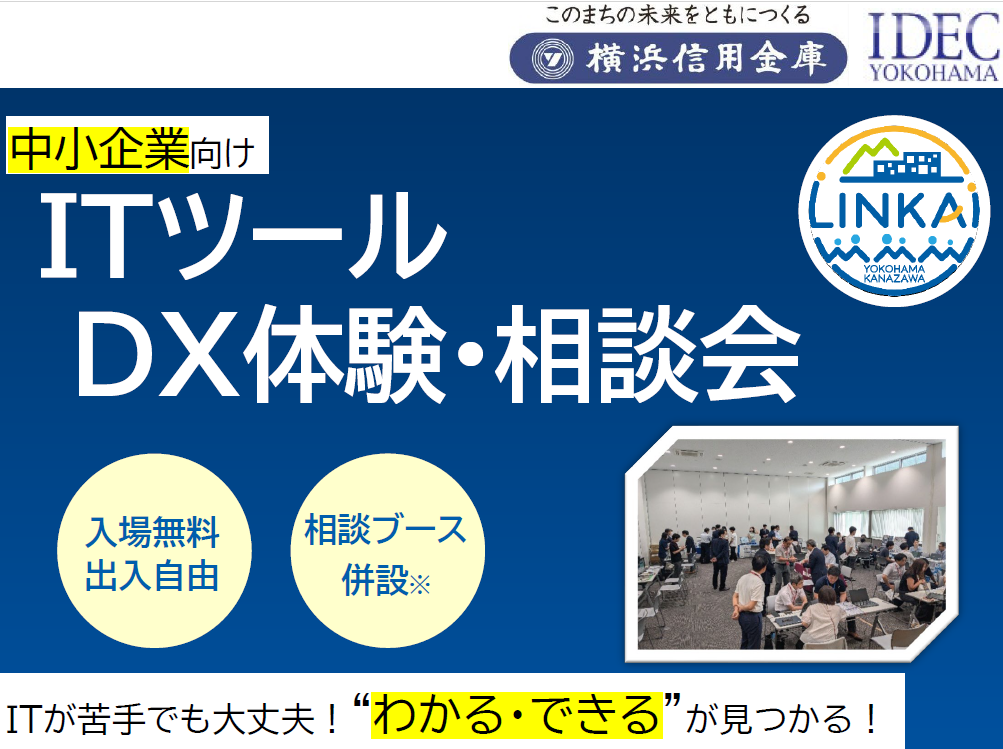 このまちの未来をともにつくる
横浜信用金庫

IDEC
YOKOHAMA

中小企業向け

ITツール
DX体験・相談会

LINKAI
YOKOHAMA
KANAZAWA

入場無料
出入自由

相談ブース
併設※

ITが苦手でも大丈夫！“わかる・できる”が見つかる！